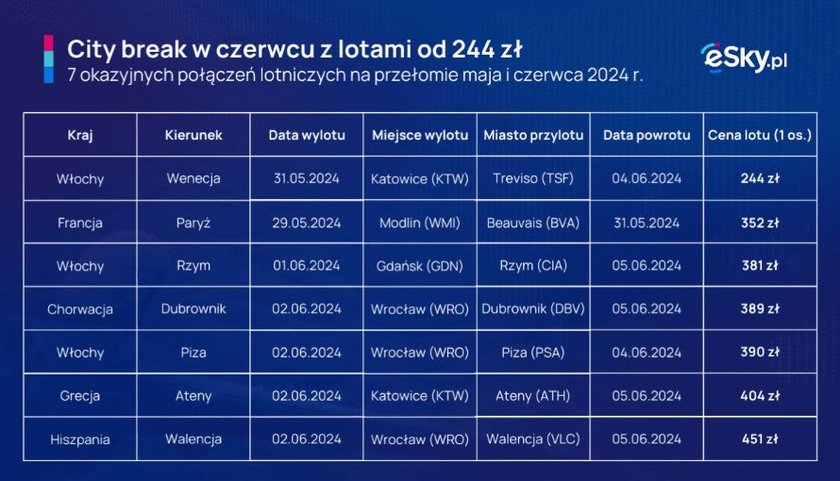 City break w czerwcu z lotami od 244 zł

7 okazyjnych połączeń lotniczych na przełomie maja i czerwca 2024 r.

eSky.pl

| Kraj | Kierunek | Data wylotu | Miejsce wylotu | Miasto przylotu | Data powrotu | Cena lotu (1 os.) |
|---|---|---|---|---|---|---|
| Włochy | Wenecja | 31.05.2024 | Katowice (KTW) | Treviso (TSF) | 04.06.2024 | 244 zł |
| Francja | Paryż | 29.05.2024 | Modlin (WMI) | Beauvais (BVA) | 31.05.2024 | 352 zł |
| Włochy | Rzym | 01.06.2024 | Gdańsk (GDN) | Rzym (CIA) | 05.06.2024 | 381 zł |
| Chorwacja | Dubrownik | 02.06.2024 | Wrocław (WRO) | Dubrownik (DBV) | 05.06.2024 | 389 zł |
| Włochy | Piza | 02.06.2024 | Wrocław (WRO) | Piza (PSA) | 04.06.2024 | 390 zł |
| Grecja | Ateny | 02.06.2024 | Katowice (KTW) | Ateny (ATH) | 05.06.2024 | 404 zł |
| Hiszpania | Walencja | 02.06.2024 | Wrocław (WRO) | Walencja (VLC) | 05.06.2024 | 451 zł |